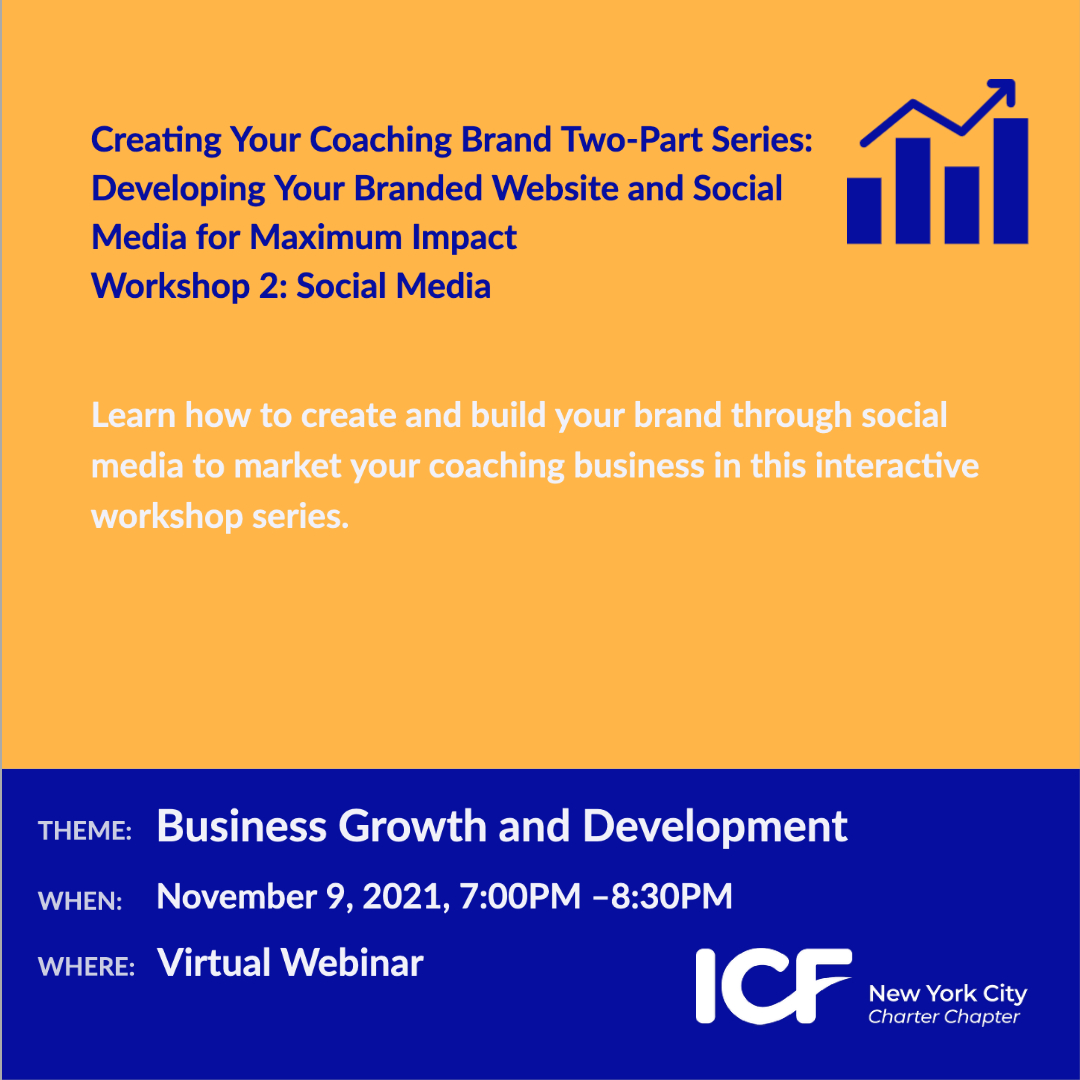 Creating Your Coaching Brand Two-Part Series: Developing Your Branded Website and Social Media for Maximum Impact
Workshop 2: Social Media

Learn how to create and build your brand through social media to market your coaching business in this interactive workshop series.

THEME: Business Growth and Development

WHEN: November 9, 2021, 7:00PM –8:30PM

WHERE: Virtual Webinar

ICF New York City Charter Chapter